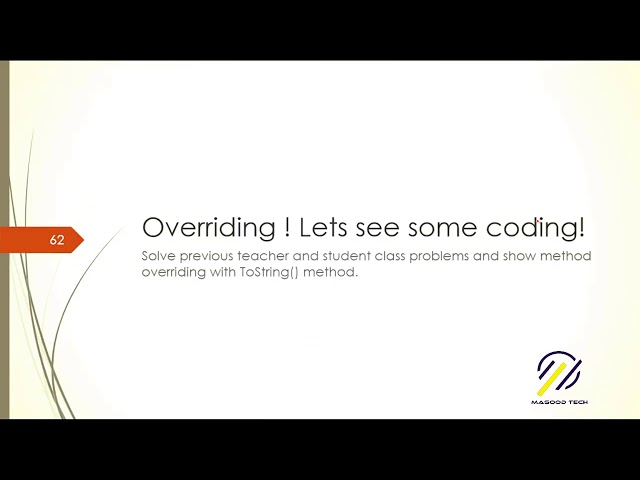 62

Overriding ! Lets see some coding!

Solve previous teacher and student class problems and show method overriding with ToString() method.

MASOOD TECH